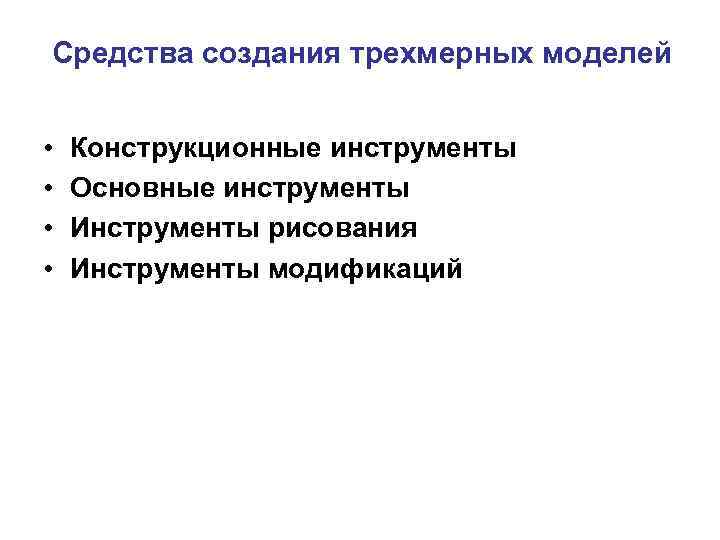 Средства создания трехмерных моделей

• Конструкционные инструменты
• Основные инструменты
• Инструменты рисования
• Инструменты модификаций